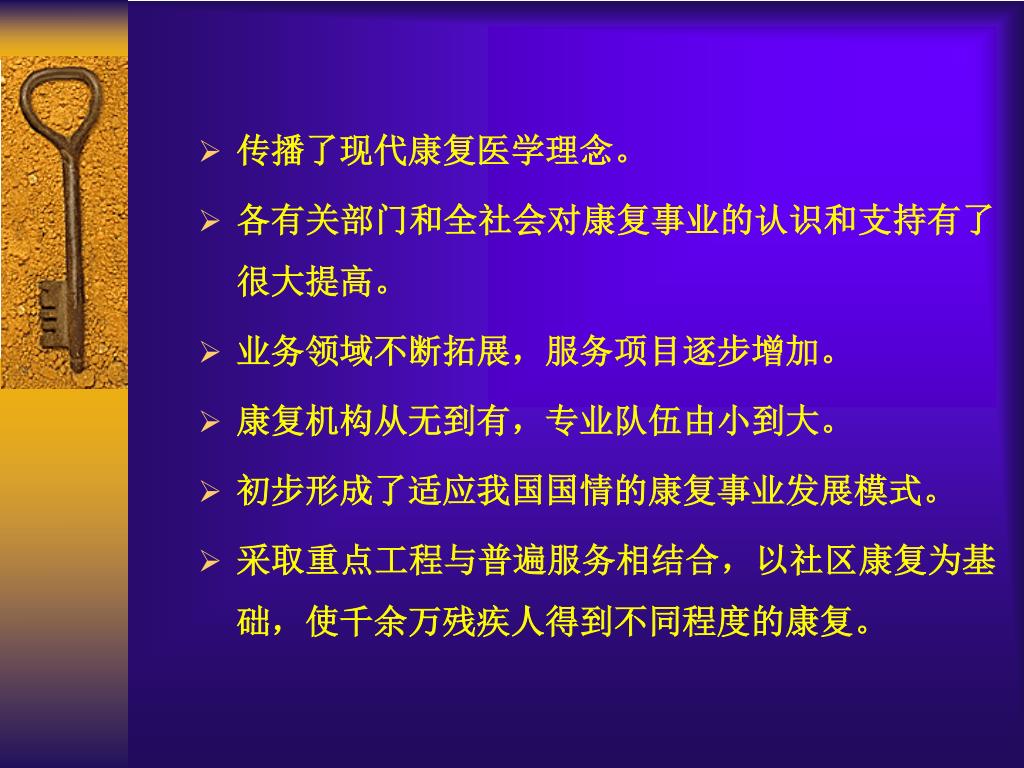 ➢ 传播了现代康复医学理念。

➢ 各有关部门和全社会对康复事业的认识和支持有了很大提高。

➢ 业务领域不断拓展，服务项目逐步增加。

➢ 康复机构从无到有，专业队伍由小到大。

➢ 初步形成了适应我国国情的康复事业发展模式。

➢ 采取重点工程与普遍服务相结合，以社区康复为基础，使千余万残疾人得到不同程度的康复。